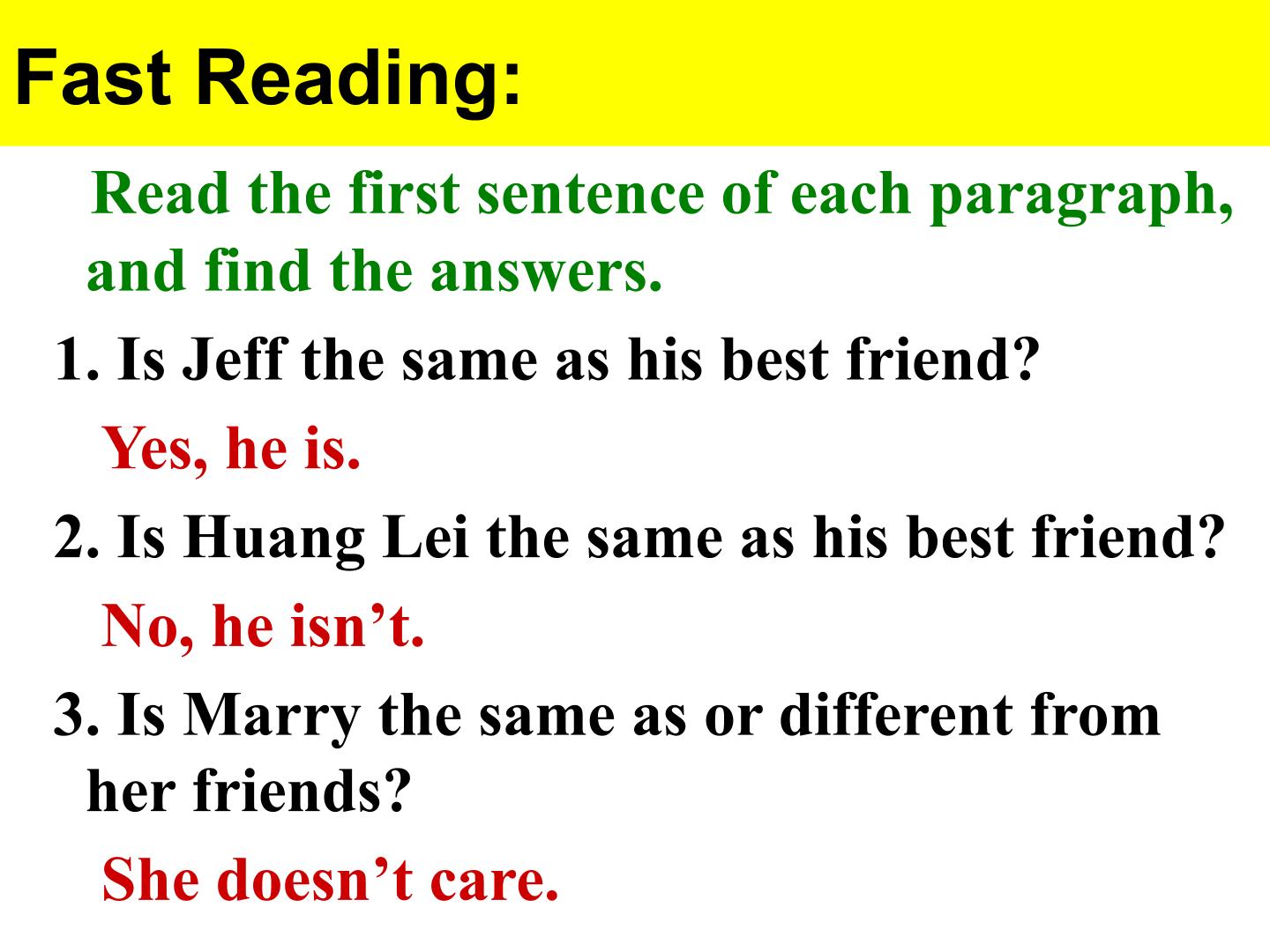 Fast Reading:

Read the first sentence of each paragraph, and find the answers.

1. Is Jeff the same as his best friend?

Yes, he is.

2. Is Huang Lei the same as his best friend?

No, he isn't.

3. Is Marry the same as or different from her friends?

She doesn't care.